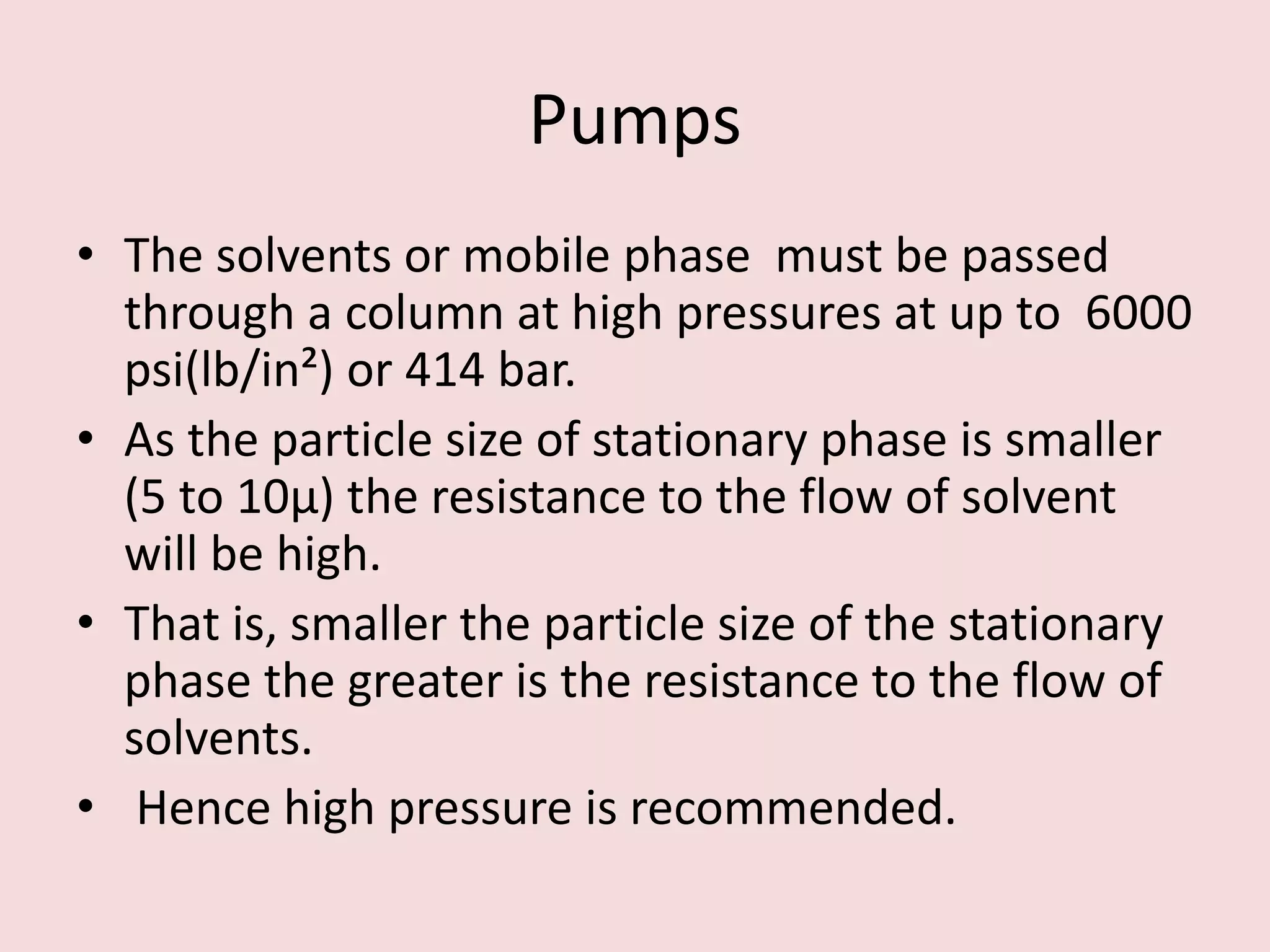 Pumps

• The solvents or mobile phase must be passed through a column at high pressures at up to 6000 psi(lb/in²) or 414 bar.
• As the particle size of stationary phase is smaller (5 to 10μ) the resistance to the flow of solvent will be high.
• That is, smaller the particle size of the stationary phase the greater is the resistance to the flow of solvents.
• Hence high pressure is recommended.